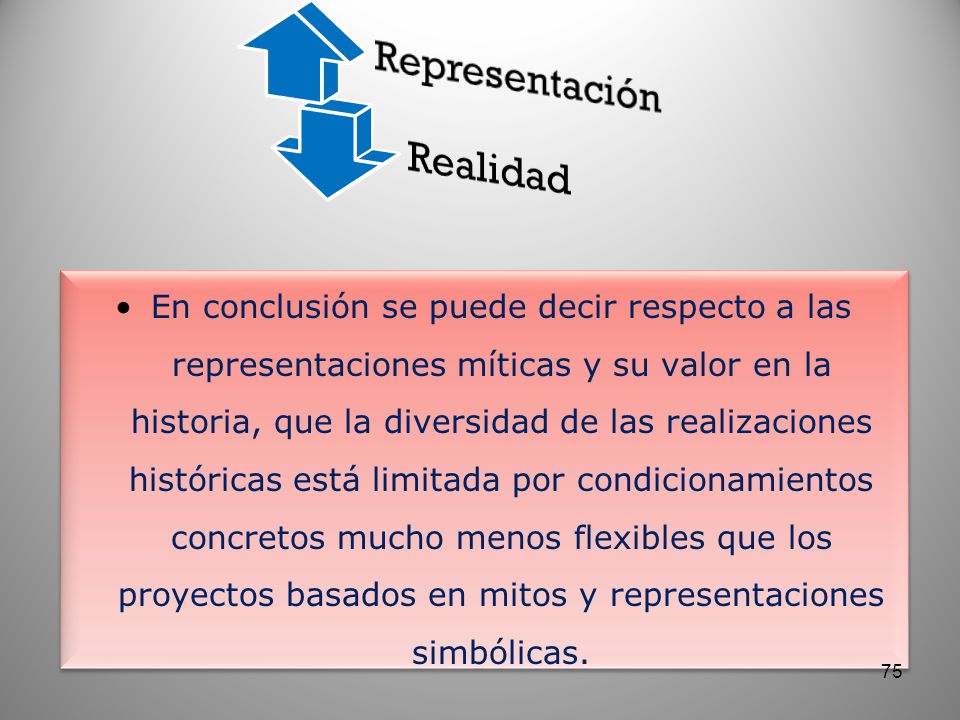 Representación

Realidad

• En conclusión se puede decir respecto a las representaciones míticas y su valor en la historia, que la diversidad de las realizaciones históricas está limitada por condicionamientos concretos mucho menos flexibles que los proyectos basados en mitos y representaciones simbólicas.

75